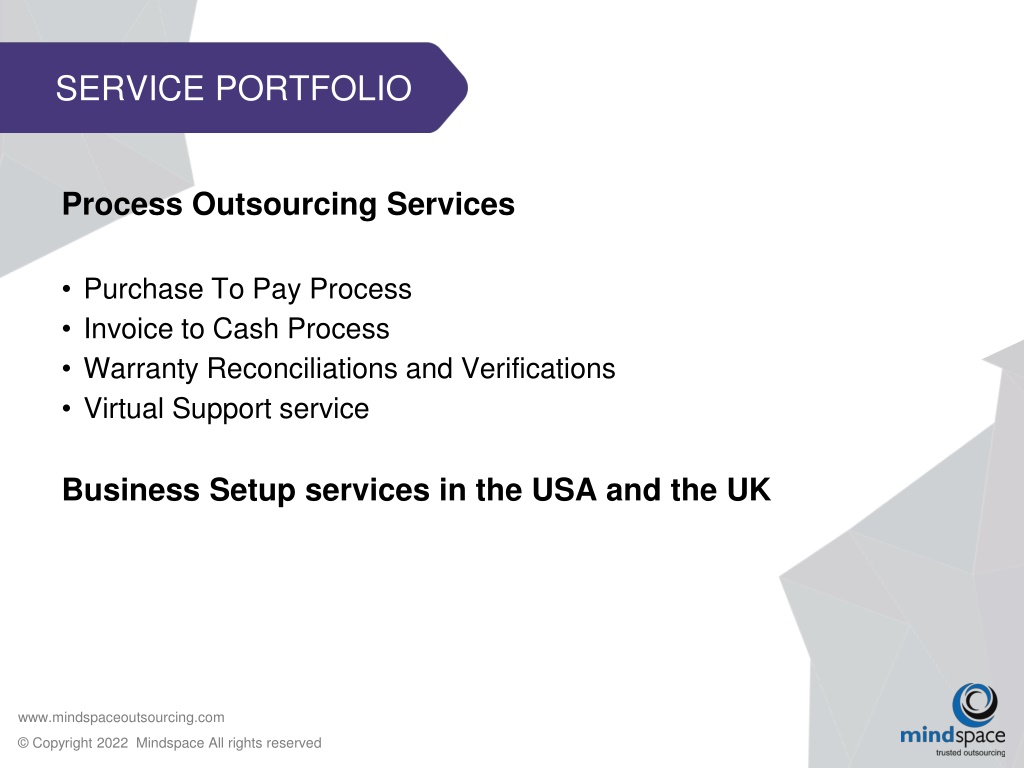 SERVICE PORTFOLIO

Process Outsourcing Services

• Purchase To Pay Process
• Invoice to Cash Process
• Warranty Reconciliations and Verifications
• Virtual Support service

Business Setup services in the USA and the UK

www.mindspaceoutsourcing.com

© Copyright 2022 Mindspace All rights reserved

mindspace
trusted outsourcing